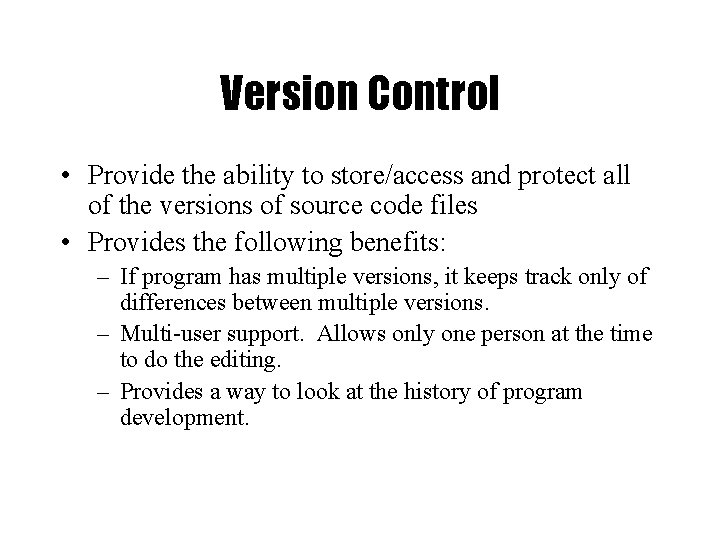 Version Control

• Provide the ability to store/access and protect all of the versions of source code files
• Provides the following benefits:
– If program has multiple versions, it keeps track only of differences between multiple versions.
– Multi-user support. Allows only one person at the time to do the editing.
– Provides a way to look at the history of program development.